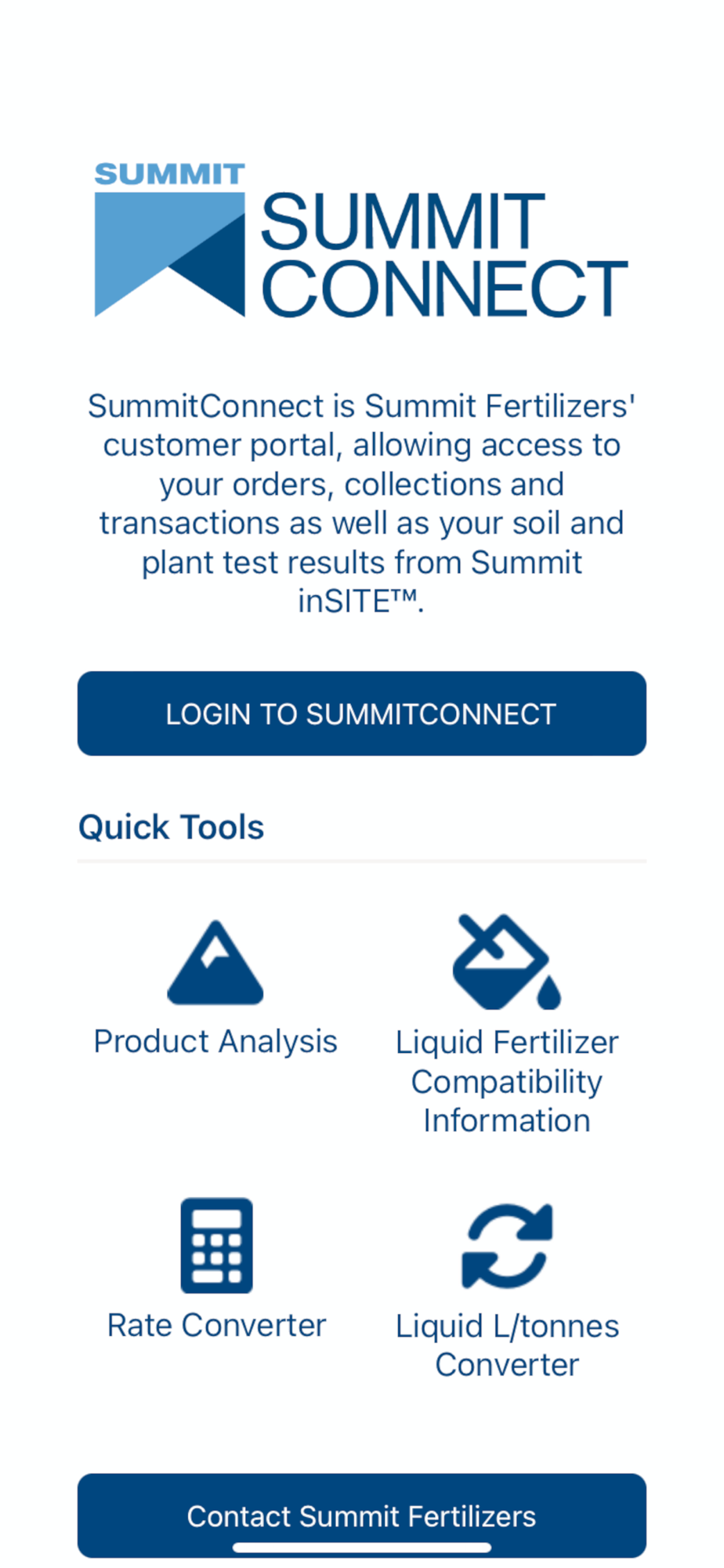 SUMMIT

SUMMIT CONNECT

SummitConnect is Summit Fertilizers' customer portal, allowing access to your orders, collections and transactions as well as your soil and plant test results from Summit inSITE™.

LOGIN TO SUMMITCONNECT

Quick Tools

Product Analysis

Liquid Fertilizer Compatibility Information

Rate Converter

Liquid L/tonnes Converter

Contact Summit Fertilizers